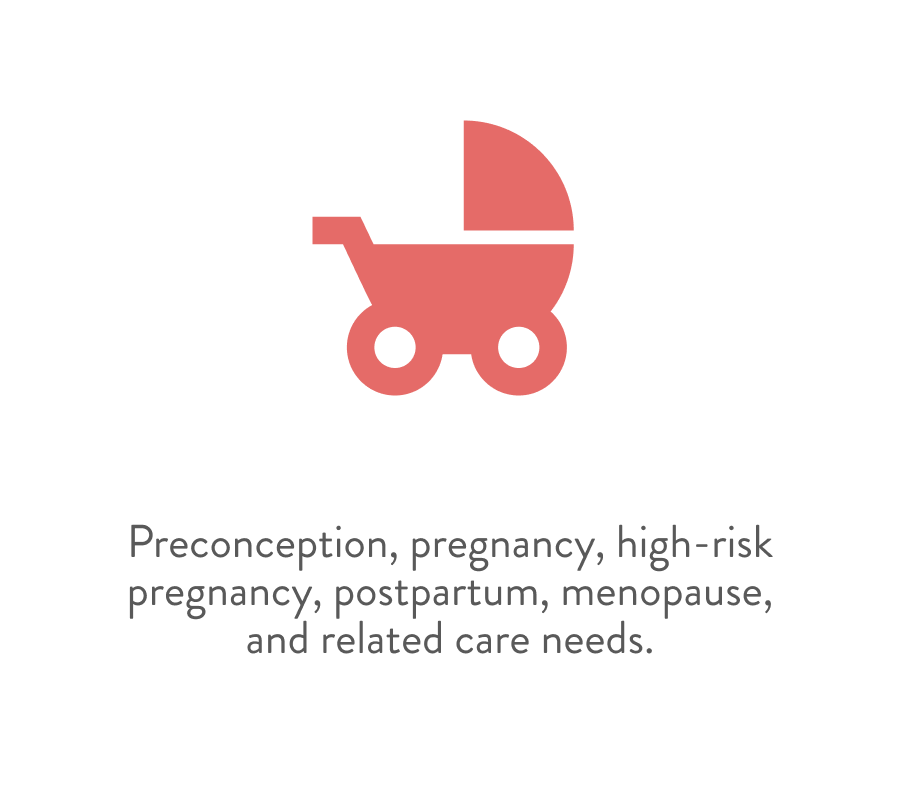 Preconception, pregnancy, high-risk pregnancy, postpartum, menopause, and related care needs.